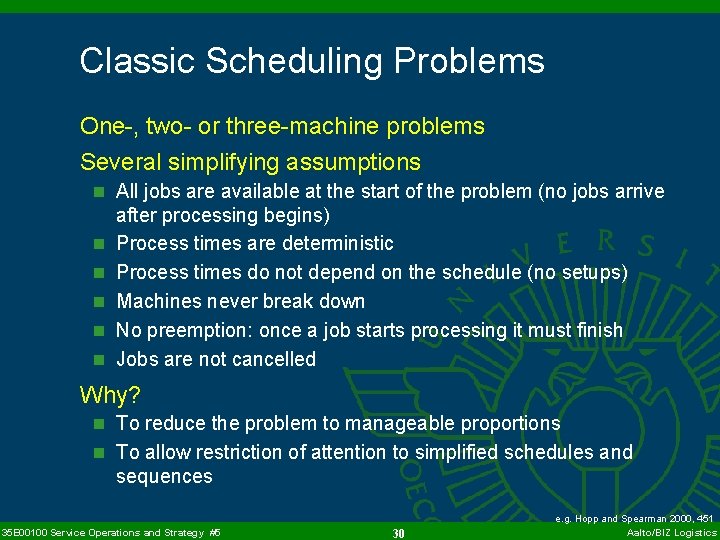 Classic Scheduling Problems

One-, two- or three-machine problems

Several simplifying assumptions

- All jobs are available at the start of the problem (no jobs arrive after processing begins)
- Process times are deterministic
- Process times do not depend on the schedule (no setups)
- Machines never break down
- No preemption: once a job starts processing it must finish
- Jobs are not cancelled

Why?

- To reduce the problem to manageable proportions
- To allow restriction of attention to simplified schedules and sequences

e.g. Hopp and Spearman 2000, 451

35E00100 Service Operations and Strategy #5

30

Aalto/BIZ Logistics